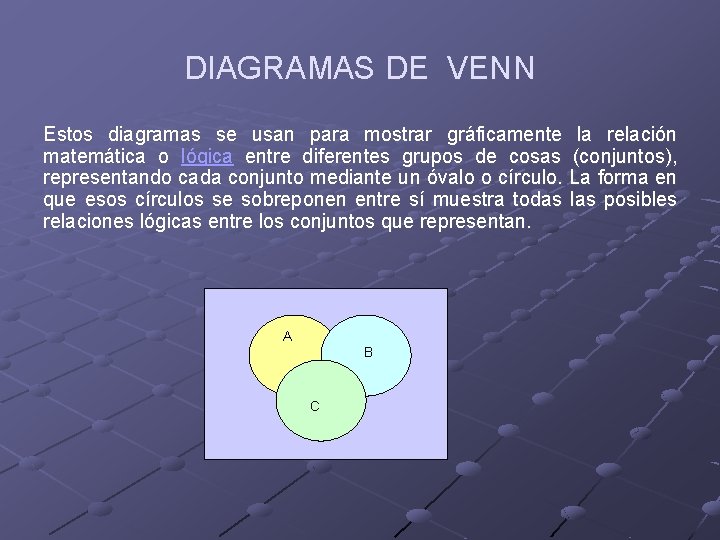 DIAGRAMAS DE VENN

Estos diagramas se usan para mostrar gráficamente la relación matemática o lógica entre diferentes grupos de cosas (conjuntos), representando cada conjunto mediante un óvalo o círculo. La forma en que esos círculos se sobreponen entre sí muestra todas las posibles relaciones lógicas entre los conjuntos que representan.

A
B
C